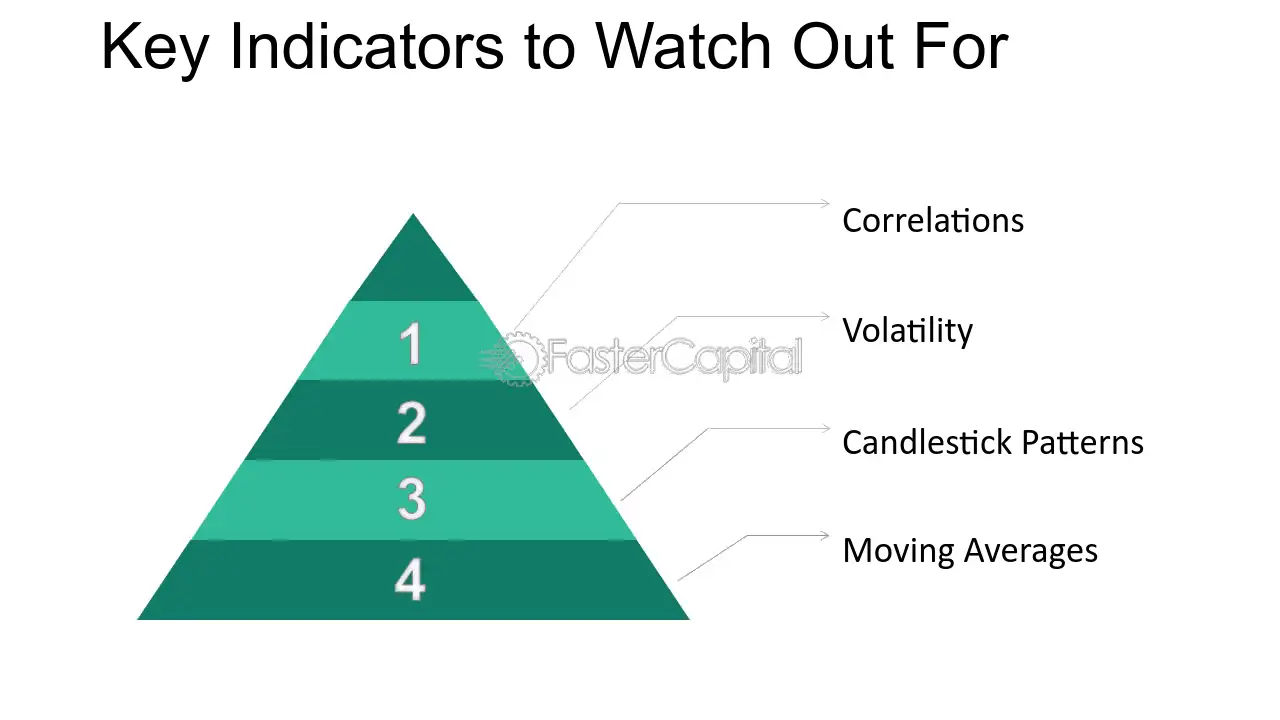 Key Indicators to Watch Out For

1

2

3

4

FasterCapital

Correlations

Volatility

Candlestick Patterns

Moving Averages